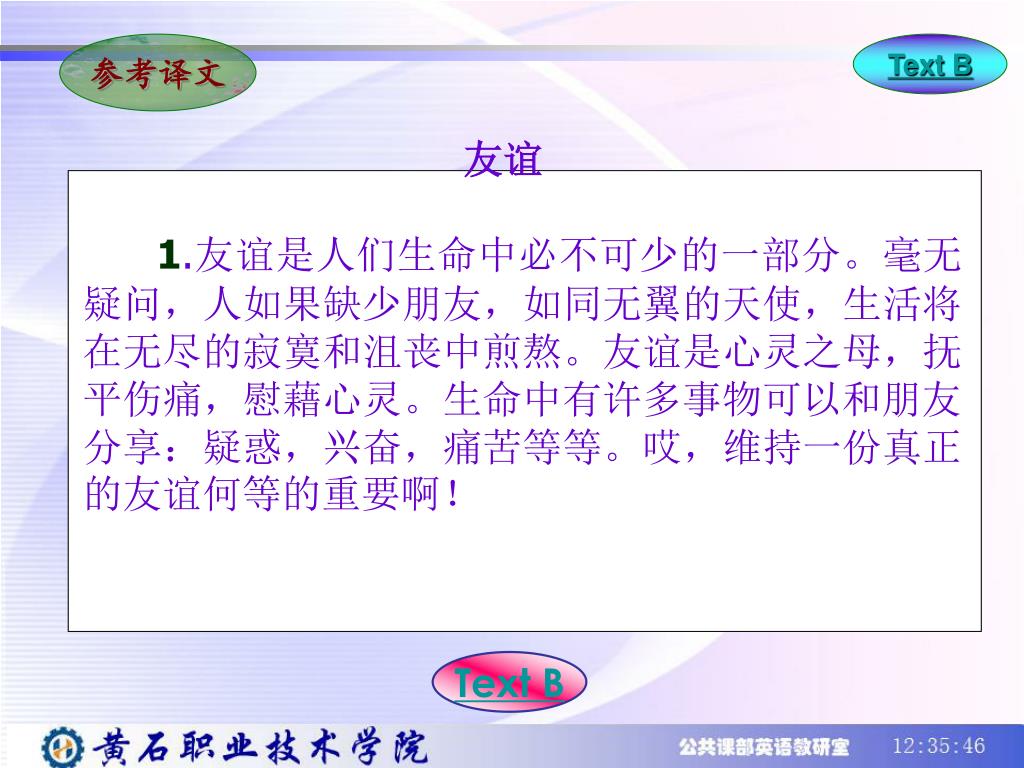 参考译文

Text B

友谊

1.友谊是人们生命中必不可少的一部分。毫无疑问，人如果缺少朋友，如同无翼的天使，生活将在无尽的寂寞和沮丧中煎熬。友谊是心灵之母，抚平伤痛，慰藉心灵。生命中有许多事物可以和朋友分享：疑惑，兴奋，痛苦等等。哎，维持一份真正的友谊何等的重要啊！

Text B

黄石职业技术学院

公共课部英语教研室

12:35:46